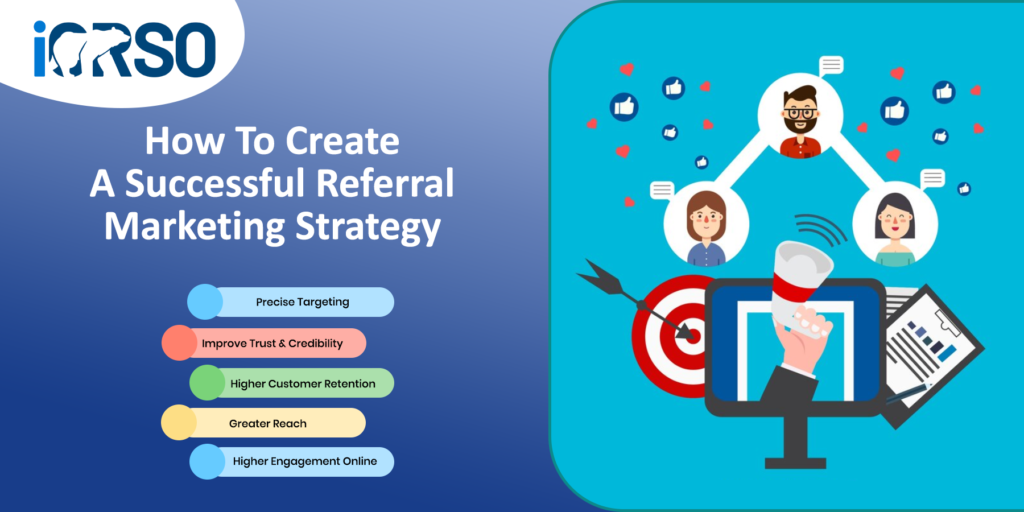 iCRSO

How To Create A Successful Referral Marketing Strategy

Precise Targeting

Improve Trust & Credibility

Higher Customer Retention

Greater Reach

Higher Engagement Online